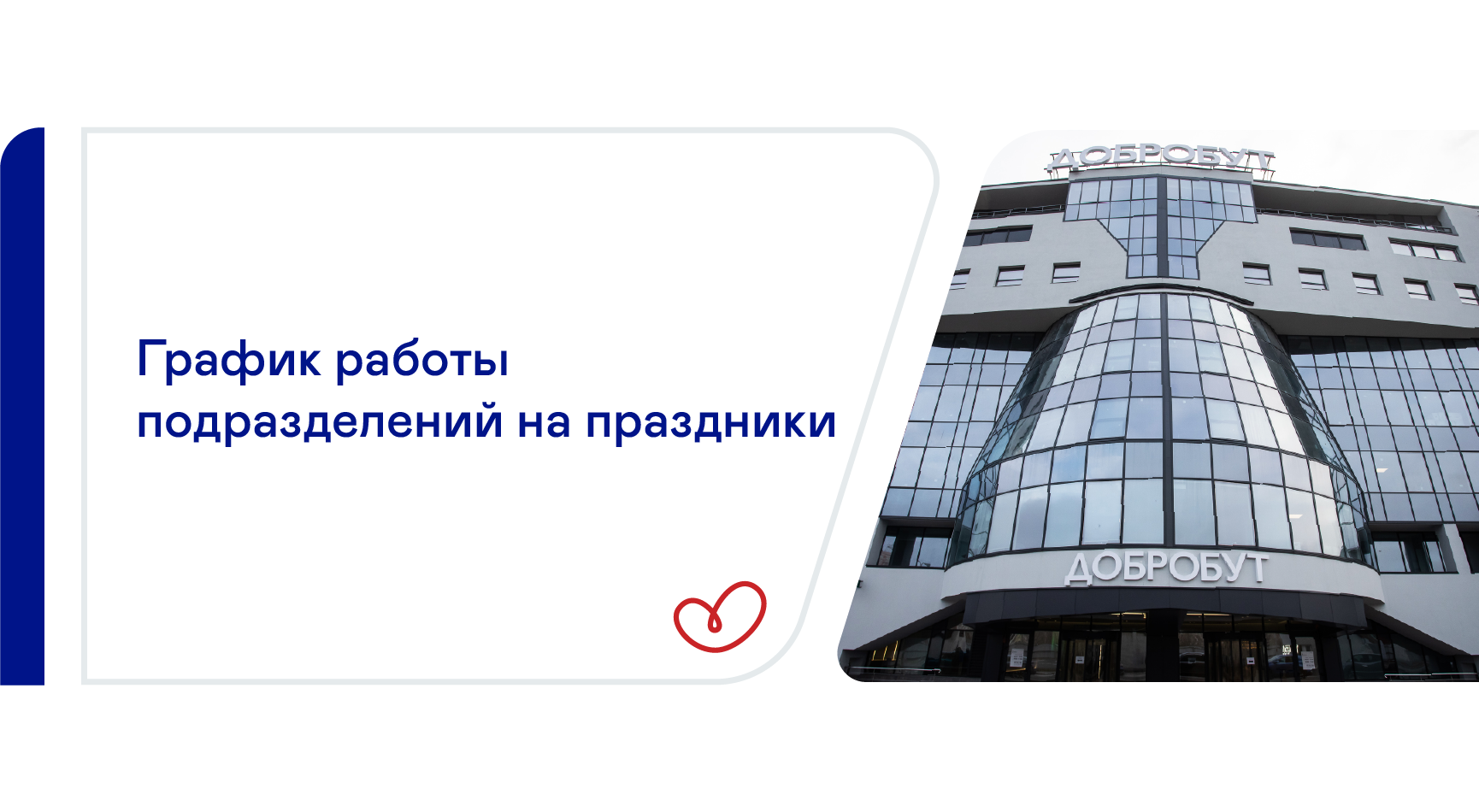 График работы подразделений на праздники

ДОБРОБУТ

ДОБРОБУТ